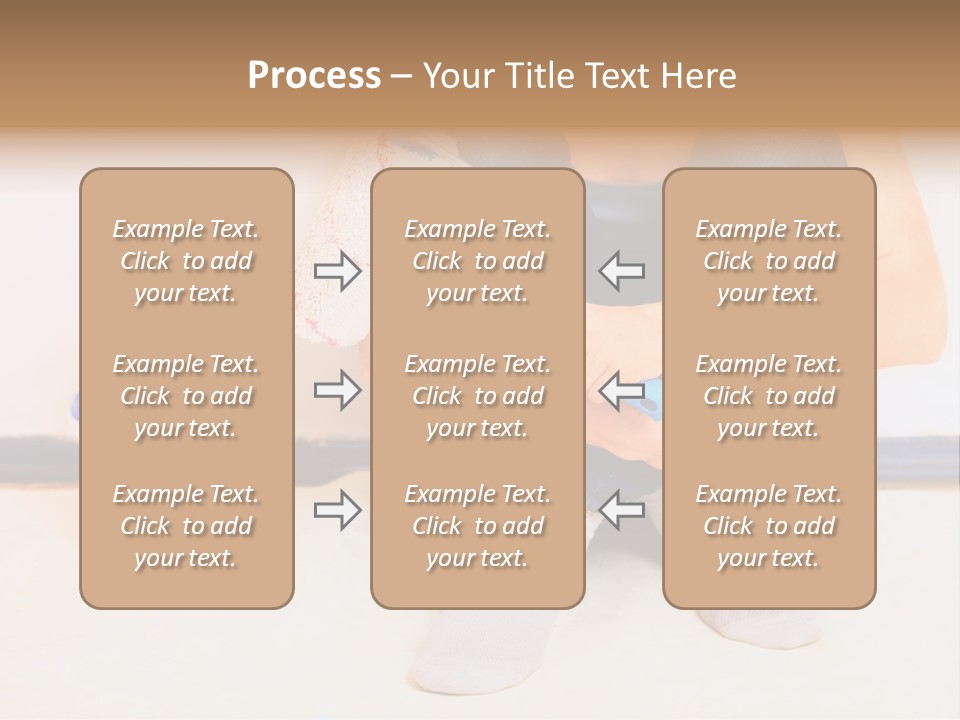 Process – Your Title Text Here

Example Text. Click to add your text.

Example Text. Click to add your text.

Example Text. Click to add your text.

Example Text. Click to add your text.

Example Text. Click to add your text.

Example Text. Click to add your text.

Example Text. Click to add your text.

Example Text. Click to add your text.

Example Text. Click to add your text.